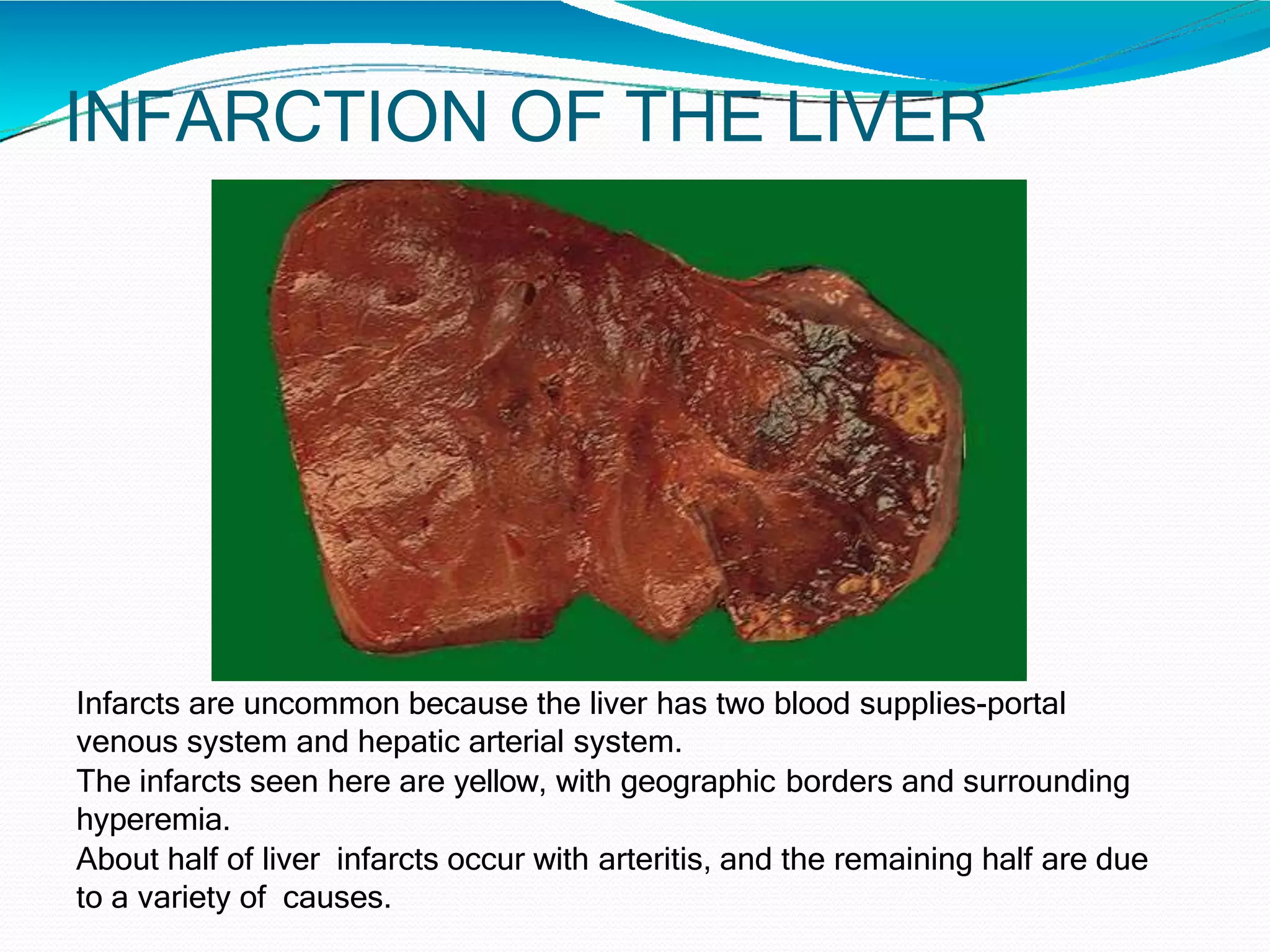 INFARCTION OF THE LIVER

Infarcts are uncommon because the liver has two blood supplies-portal venous system and hepatic arterial system.
The infarcts seen here are yellow, with geographic borders and surrounding hyperemia.
About half of liver infarcts occur with arteritis, and the remaining half are due to a variety of causes.